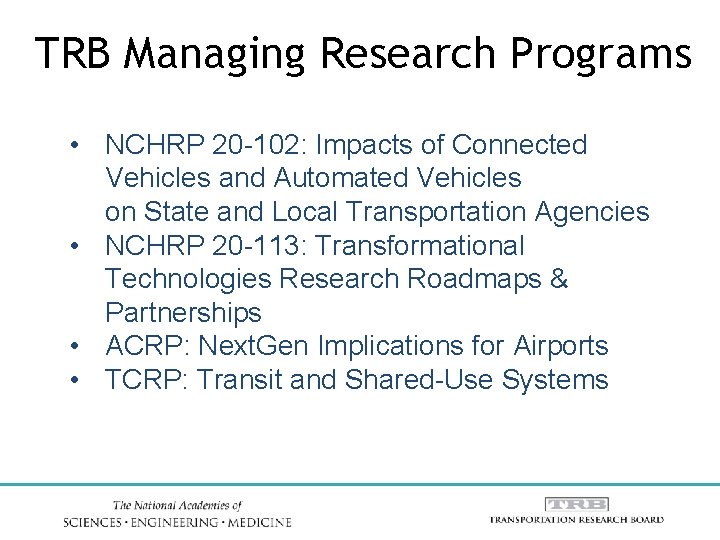 TRB Managing Research Programs

• NCHRP 20-102: Impacts of Connected Vehicles and Automated Vehicles on State and Local Transportation Agencies
• NCHRP 20-113: Transformational Technologies Research Roadmaps & Partnerships
• ACRP: NextGen Implications for Airports
• TCRP: Transit and Shared-Use Systems

The National Academies of
SCIENCES · ENGINEERING · MEDICINE

TRB
TRANSPORTATION RESEARCH BOARD